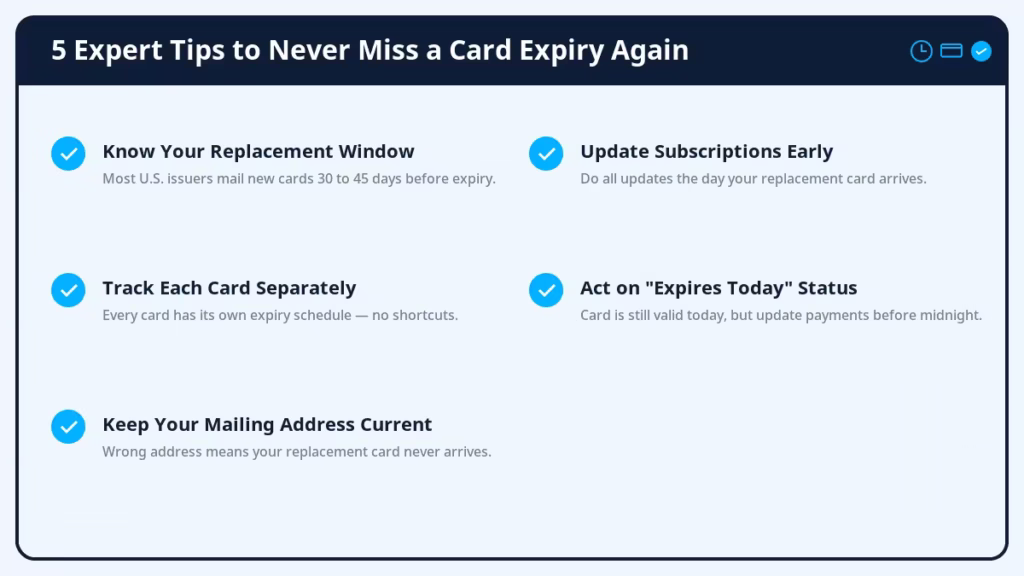 5 Expert Tips to Never Miss a Card Expiry Again

Know Your Replacement Window
Most U.S. issuers mail new cards 30 to 45 days before expiry.

Track Each Card Separately
Every card has its own expiry schedule — no shortcuts.

Keep Your Mailing Address Current
Wrong address means your replacement card never arrives.

Update Subscriptions Early
Do all updates the day your replacement card arrives.

Act on "Expires Today" Status
Card is still valid today, but update payments before midnight.